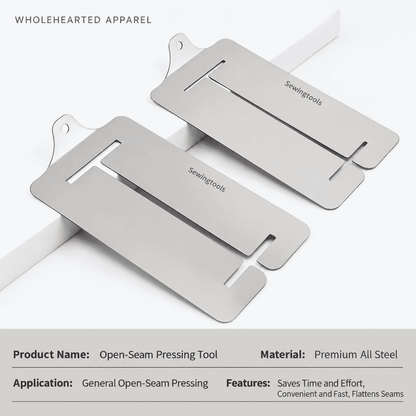 WHOLEHEARTED APPAREL

Sewingtools

Sewingtools

Product Name: Open-Seam Pressing Tool

Material: Premium All Steel

Application: General Open-Seam Pressing

Features: Saves Time and Effort, Convenient and Fast, Flattens Seams